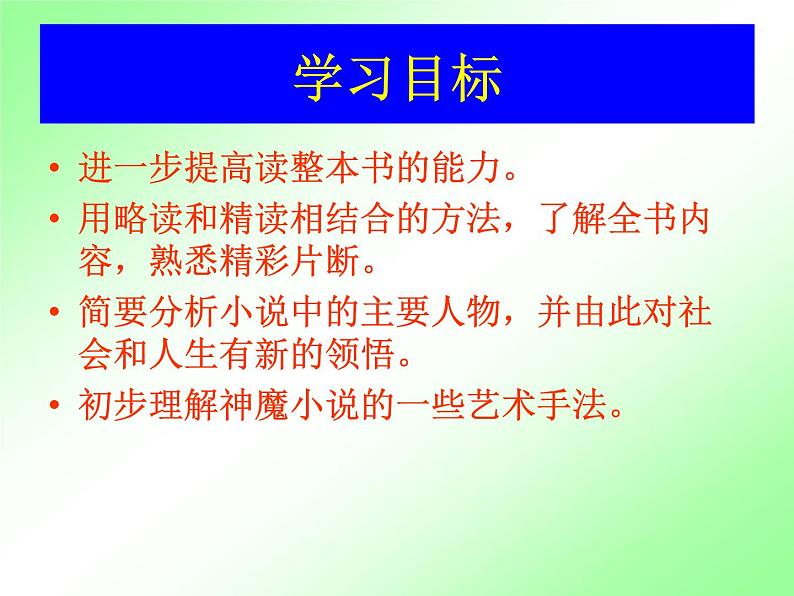 学习目标

• 进一步提高读整本书的能力。

• 用略读和精读相结合的方法，了解全书内容，熟悉精彩片断。

• 简要分析小说中的主要人物，并由此对社会和人生有新的领悟。

• 初步理解神魔小说的一些艺术手法。